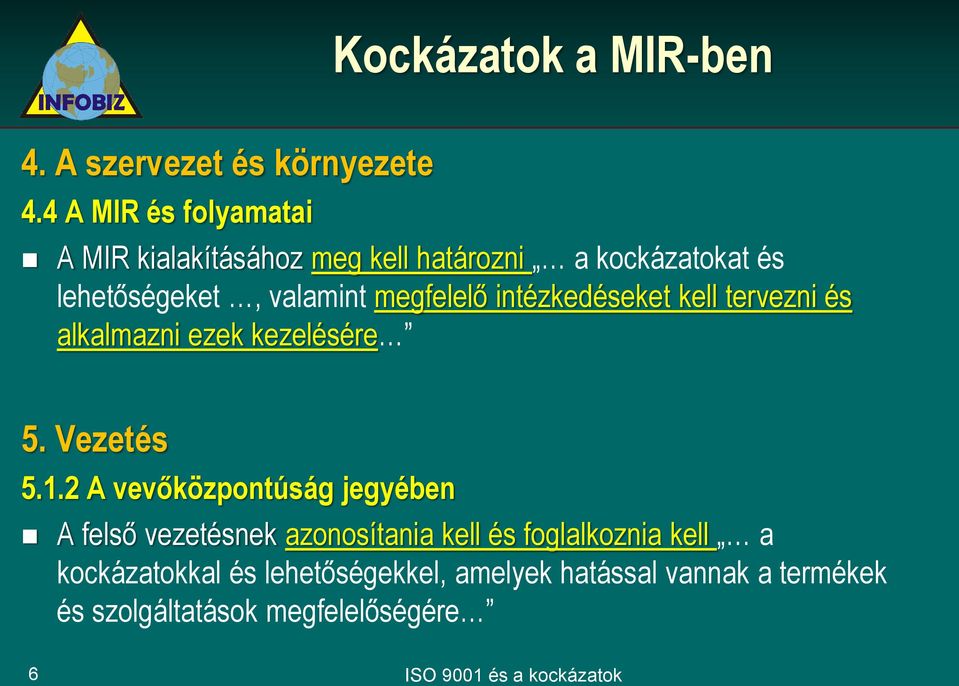 INFOBIZ

Kockázatok a MIR-ben

4. A szervezet és környezete

4.4 A MIR és folyamatai

■ A MIR kialakításához meg kell határozni „… a kockázatokat és lehetőségeket …, valamint megfelelő intézkedéseket kell tervezni és alkalmazni ezek kezelésére…”

5. Vezetés

5.1.2 A vevőközpontúság jegyében

■ A felső vezetésnek azonosítania kell és foglalkoznia kell „… a kockázatokkal és lehetőségekkel, amelyek hatással vannak a termékek és szolgáltatások megfelelőségére…”

6

ISO 9001 és a kockázatok